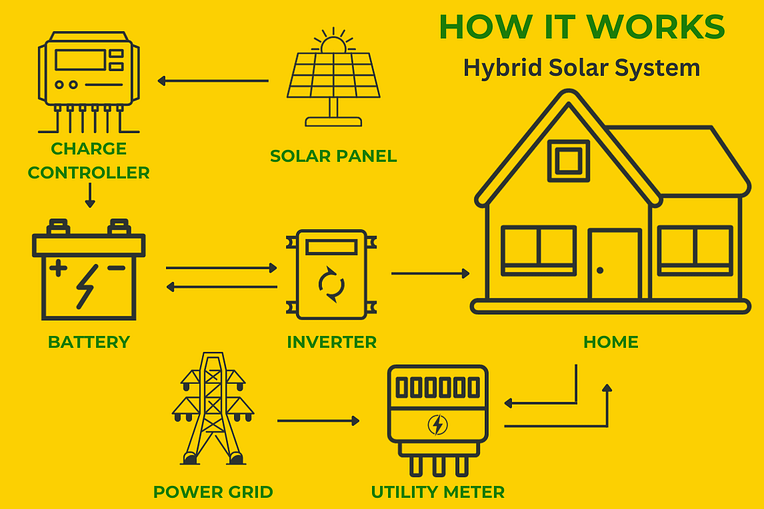 HOW IT WORKS
Hybrid Solar System

CHARGE CONTROLLER

SOLAR PANEL

BATTERY

INVERTER

HOME

POWER GRID

UTILITY METER